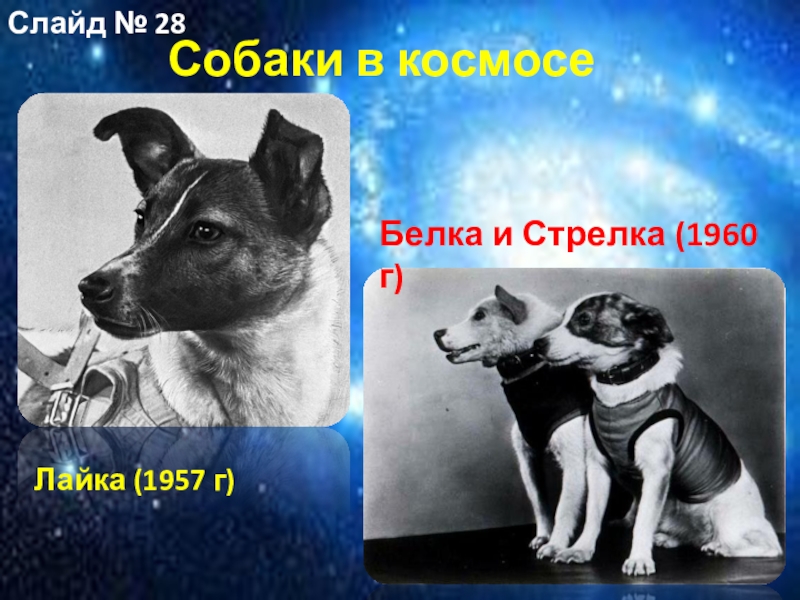 Слайд № 28

Собаки в космосе

Белка и Стрелка (1960 г)

Лайка (1957 г)